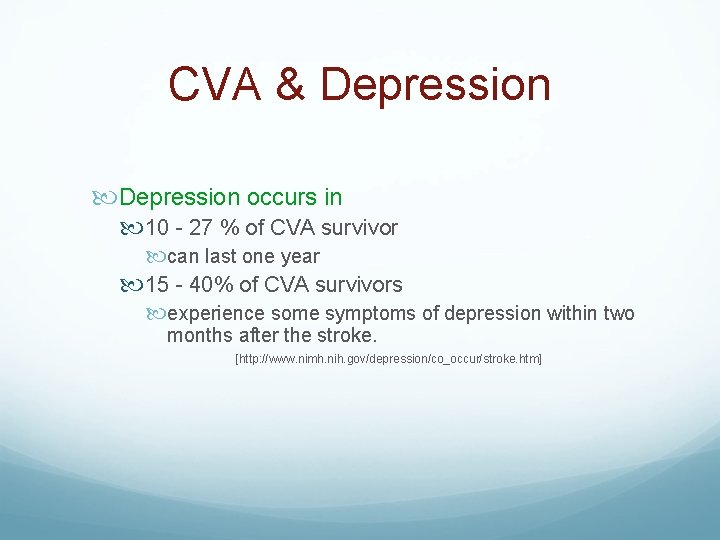 CVA & Depression

Depression occurs in

10 - 27 % of CVA survivor

can last one year

15 - 40% of CVA survivors

experience some symptoms of depression within two months after the stroke.

[http://www.nimh.nih.gov/depression/co_occur/stroke.htm]